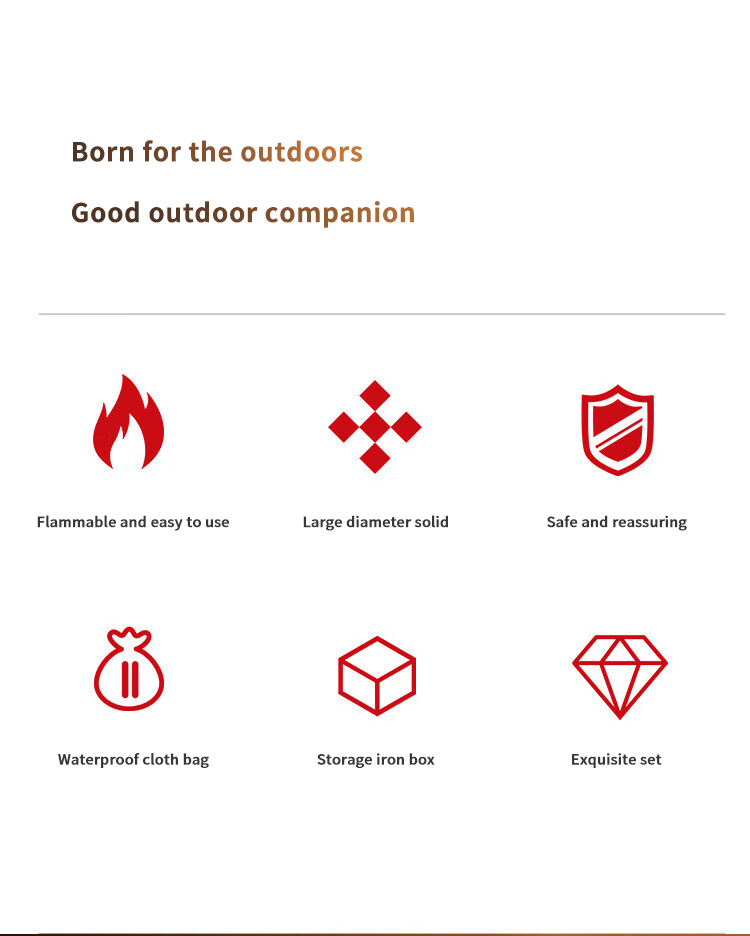 Born for the outdoors

Good outdoor companion

Flammable and easy to use

Large diameter solid

Safe and reassuring

Waterproof cloth bag

Storage iron box

Exquisite set